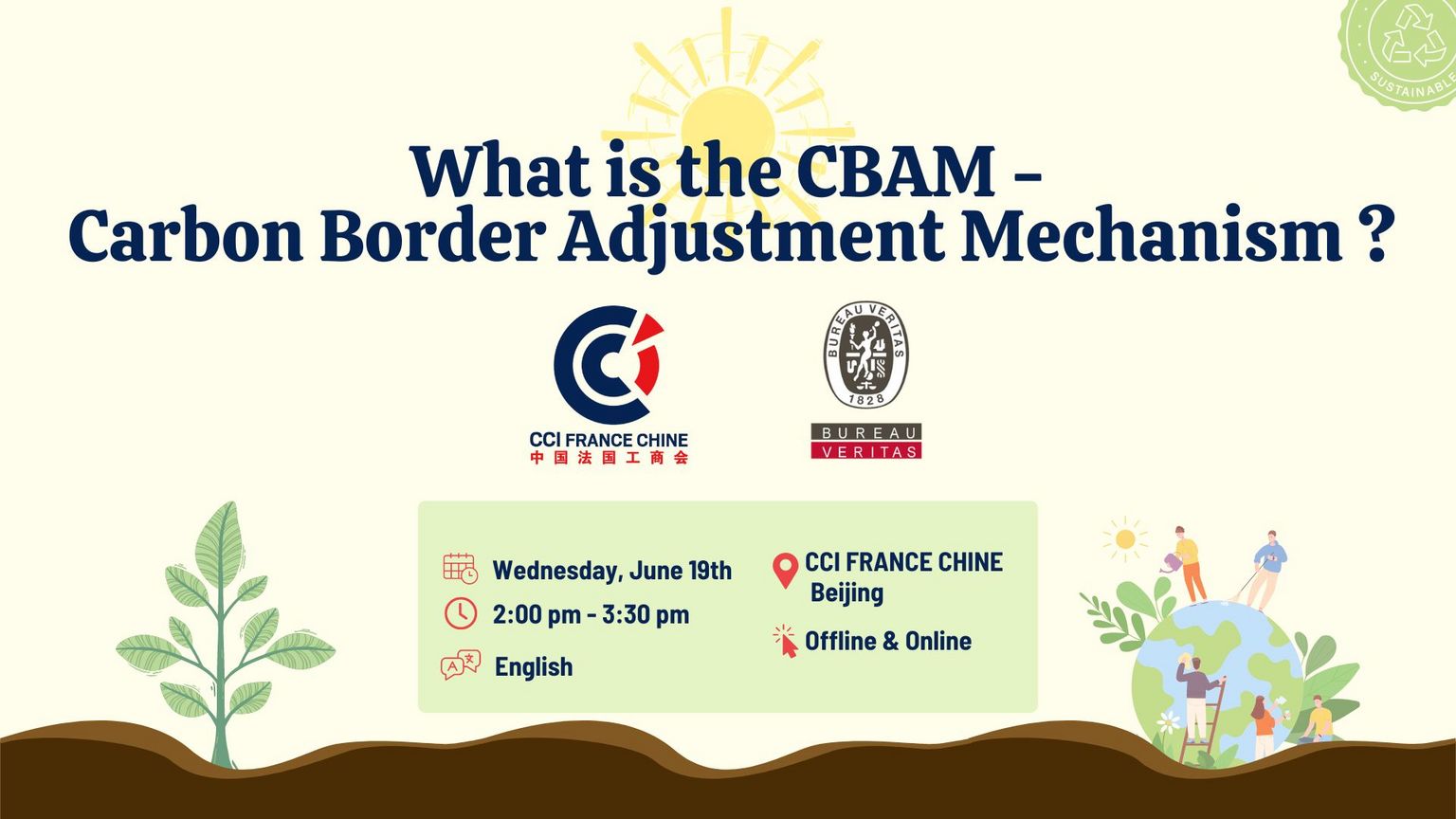 SUSTAINABLE

What is the CBAM - Carbon Border Adjustment Mechanism ?

CCI FRANCE CHINE
中国法国工商会

BUREAU VERITAS
1828

BUREAU
VERITAS

Wednesday, June 19th

2:00 pm - 3:30 pm

English

CCI FRANCE CHINE
Beijing

Offline & Online